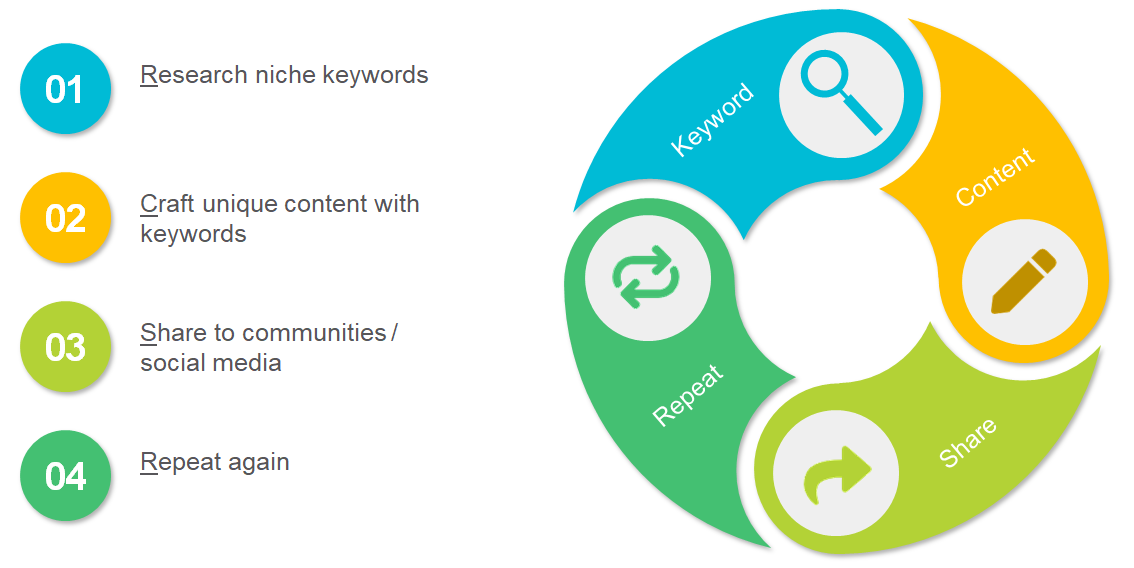 01 Research niche keywords

02 Craft unique content with keywords

03 Share to communities / social media

04 Repeat again

Keyword

Content

Share

Repeat